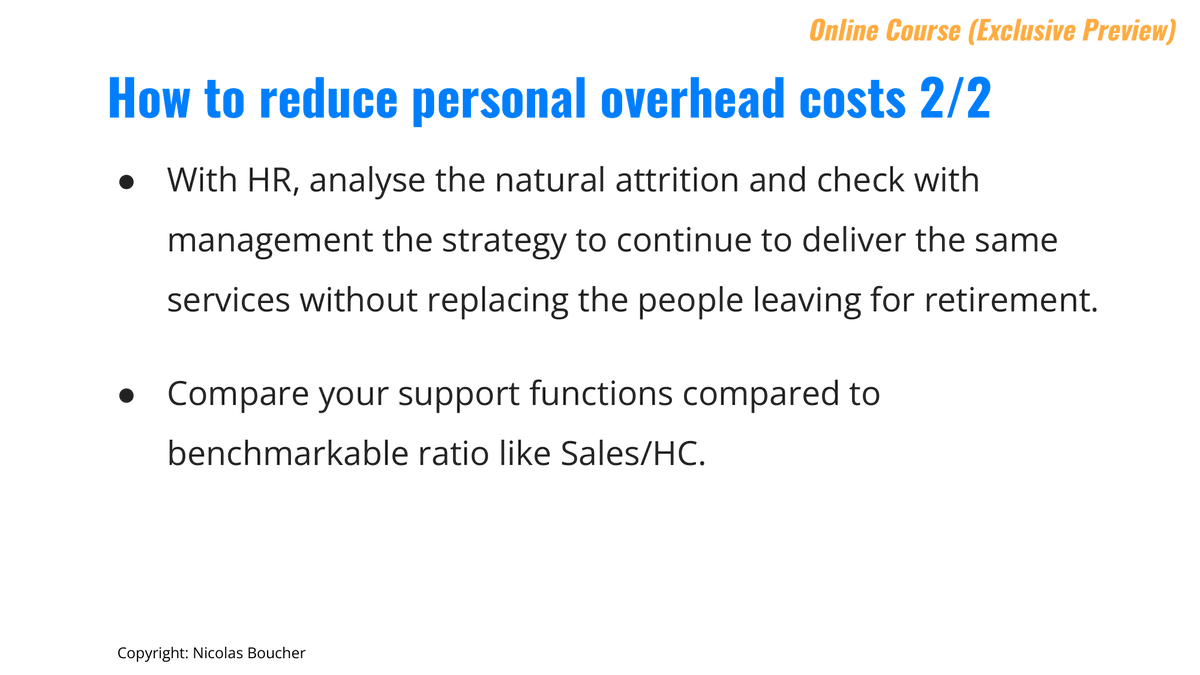 Online Course (Exclusive Preview)

How to reduce personal overhead costs 2/2

● With HR, analyse the natural attrition and check with management the strategy to continue to deliver the same services without replacing the people leaving for retirement.

● Compare your support functions compared to benchmarkable ratio like Sales/HC.

Copyright: Nicolas Boucher